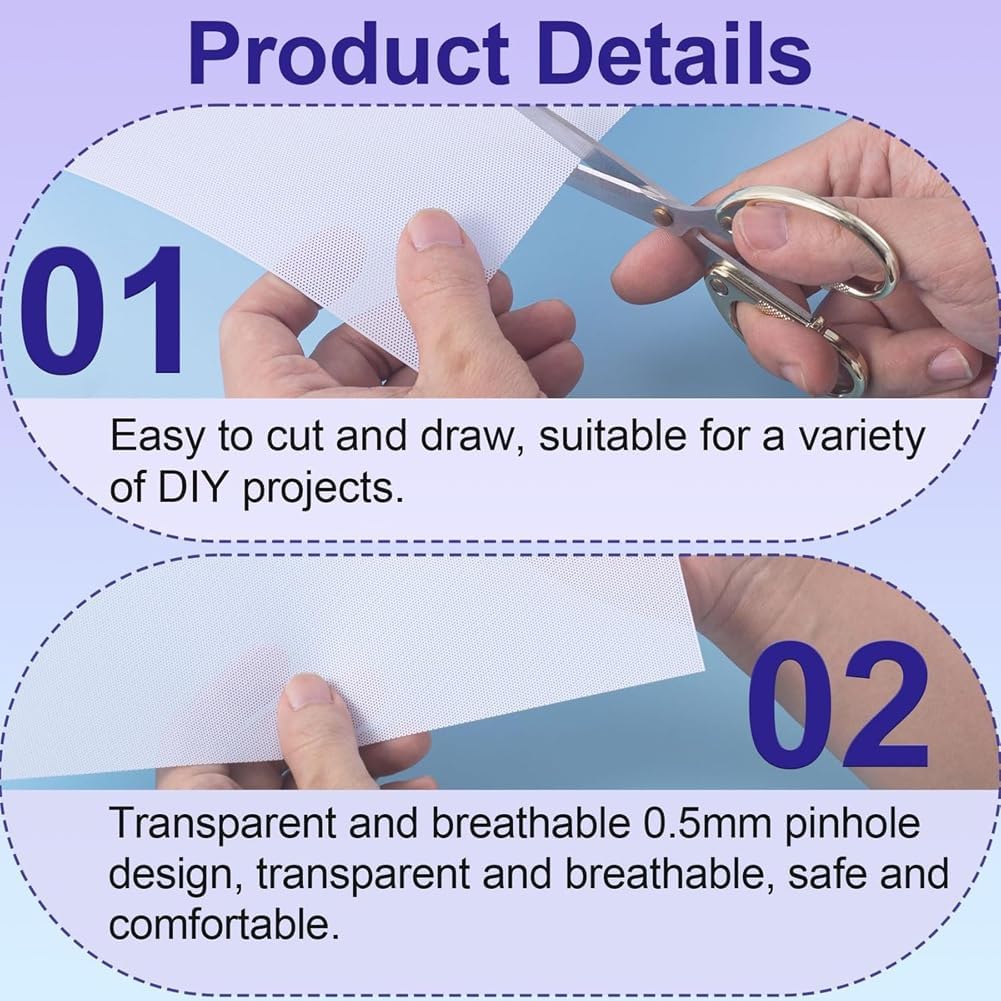 Product Details

01

Easy to cut and draw, suitable for a variety of DIY projects.

02

Transparent and breathable 0.5mm pinhole design, transparent and breathable, safe and comfortable.